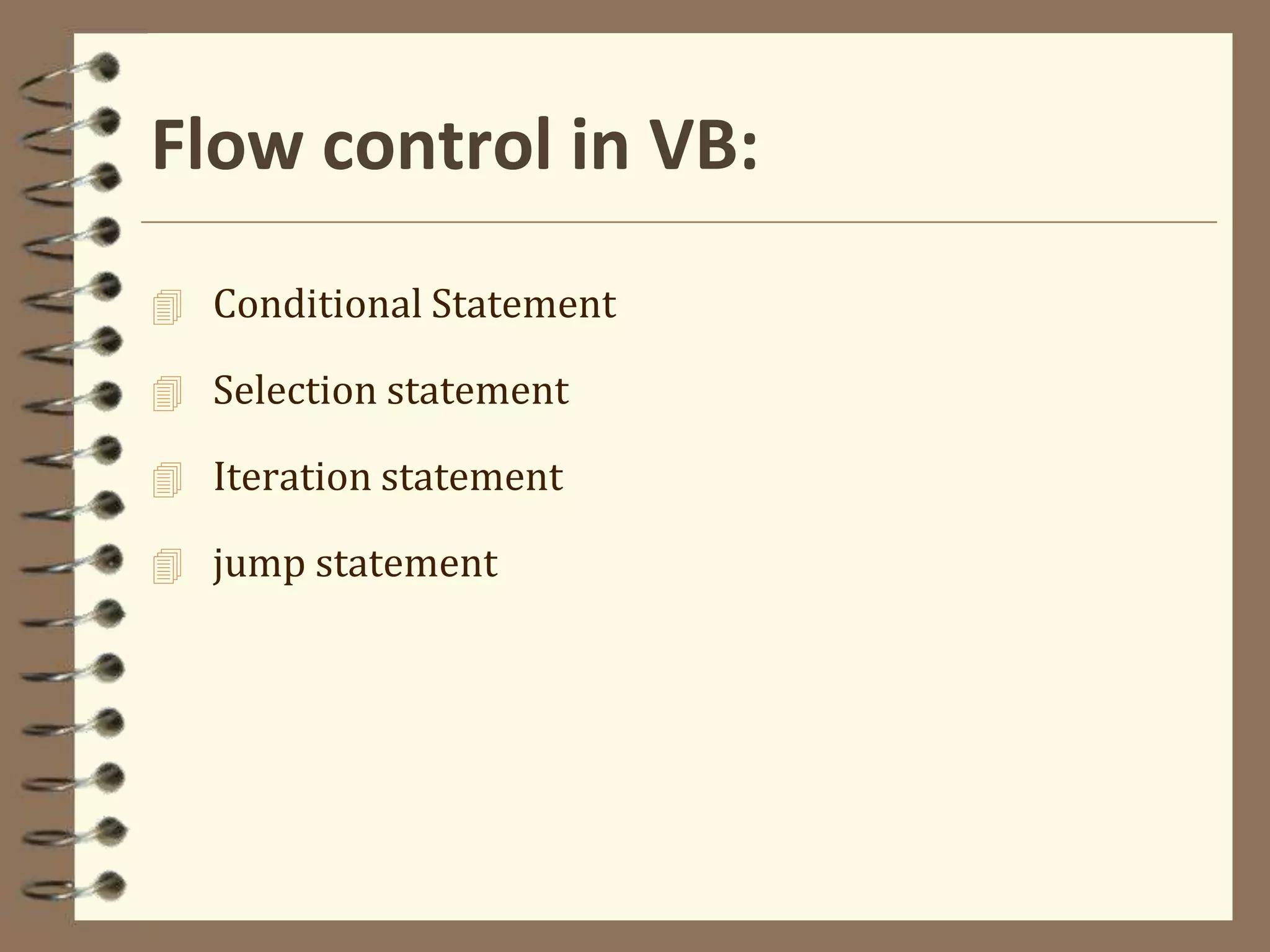 Flow control in VB:

Conditional Statement

Selection statement

Iteration statement

jump statement